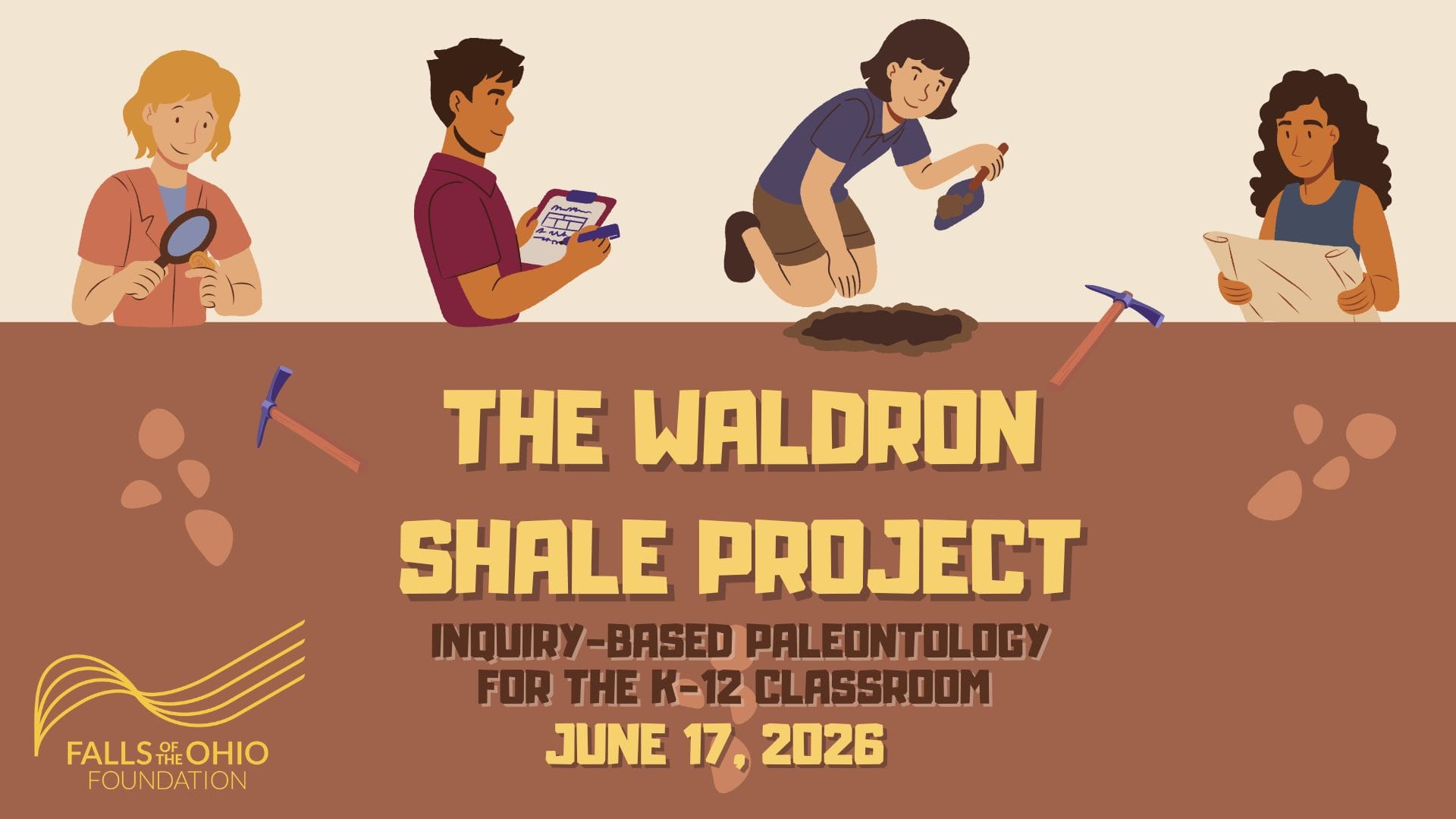 THE WALDRON SHALE PROJECT

INQUIRY-BASED PALEONTOLOGY FOR THE K-12 CLASSROOM

JUNE 17, 2026

FALLS OF THE OHIO FOUNDATION